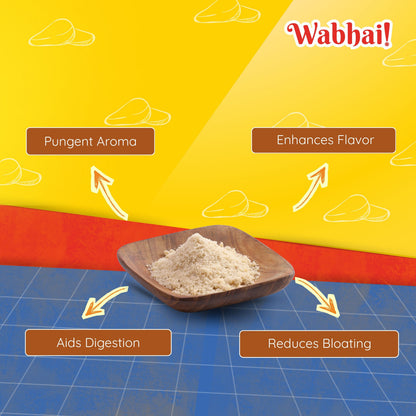 Wabhai!

Pungent Aroma

Enhances Flavor

Aids Digestion

Reduces Bloating